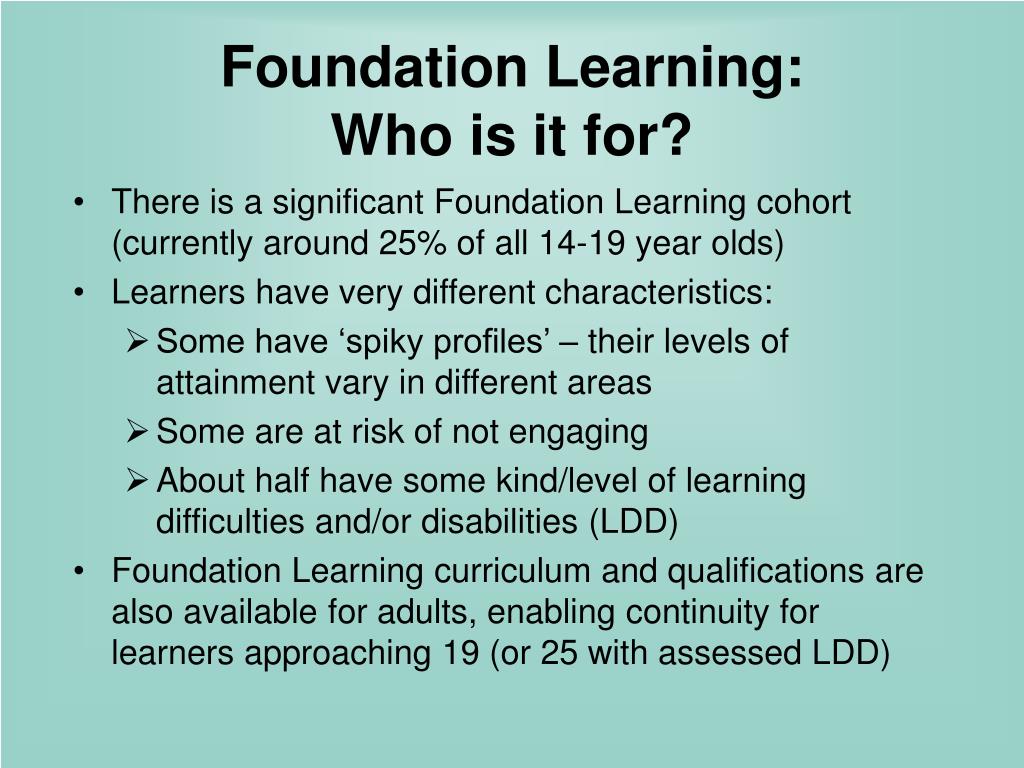 Foundation Learning:
Who is it for?

• There is a significant Foundation Learning cohort (currently around 25% of all 14-19 year olds)
• Learners have very different characteristics:
➢ Some have ‘spiky profiles’ – their levels of attainment vary in different areas
➢ Some are at risk of not engaging
➢ About half have some kind/level of learning difficulties and/or disabilities (LDD)
• Foundation Learning curriculum and qualifications are also available for adults, enabling continuity for learners approaching 19 (or 25 with assessed LDD)